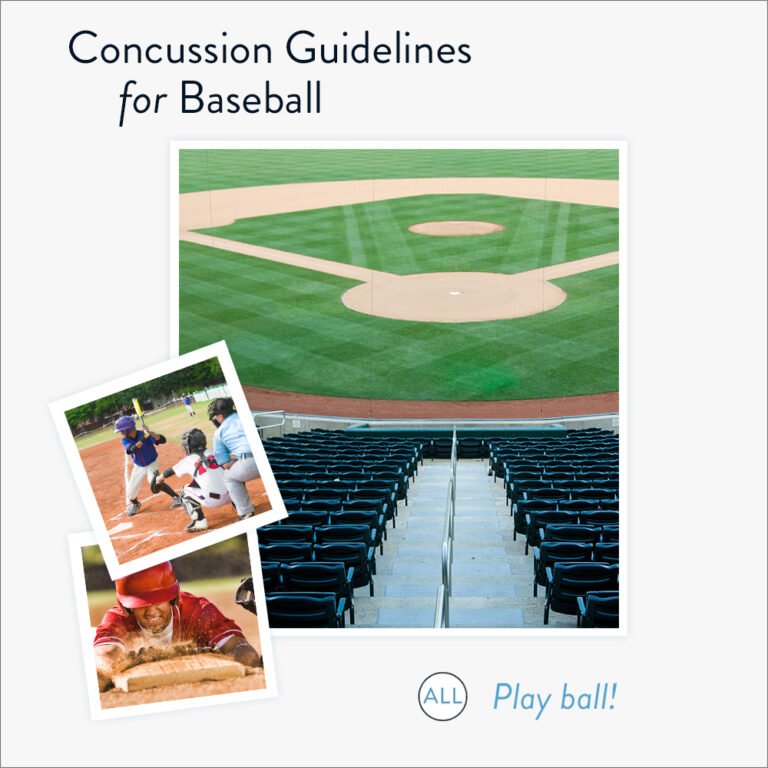 Concussion Guidelines
for Baseball

ALL

Play ball!